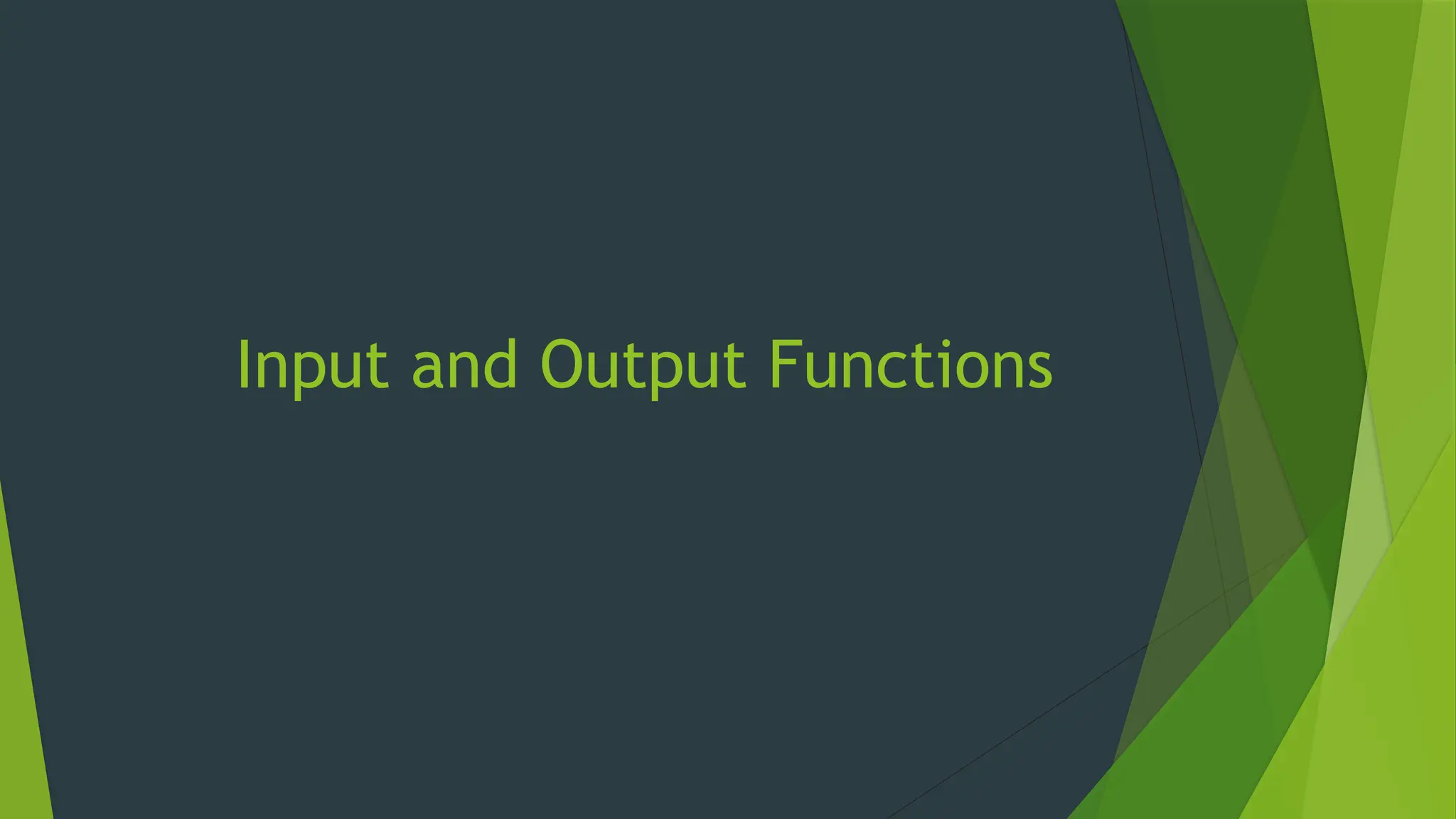 Input and Output Functions